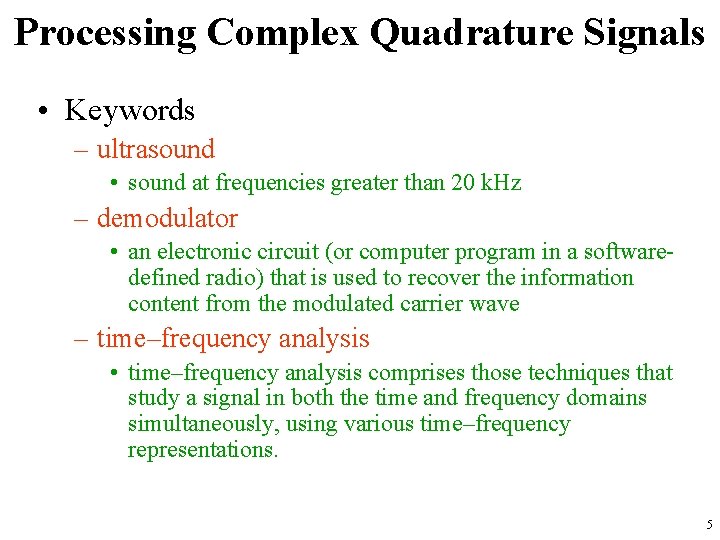 Processing Complex Quadrature Signals

• Keywords

– ultrasound

• sound at frequencies greater than 20 kHz

– demodulator

• an electronic circuit (or computer program in a software-defined radio) that is used to recover the information content from the modulated carrier wave

– time–frequency analysis

• time–frequency analysis comprises those techniques that study a signal in both the time and frequency domains simultaneously, using various time–frequency representations.

5